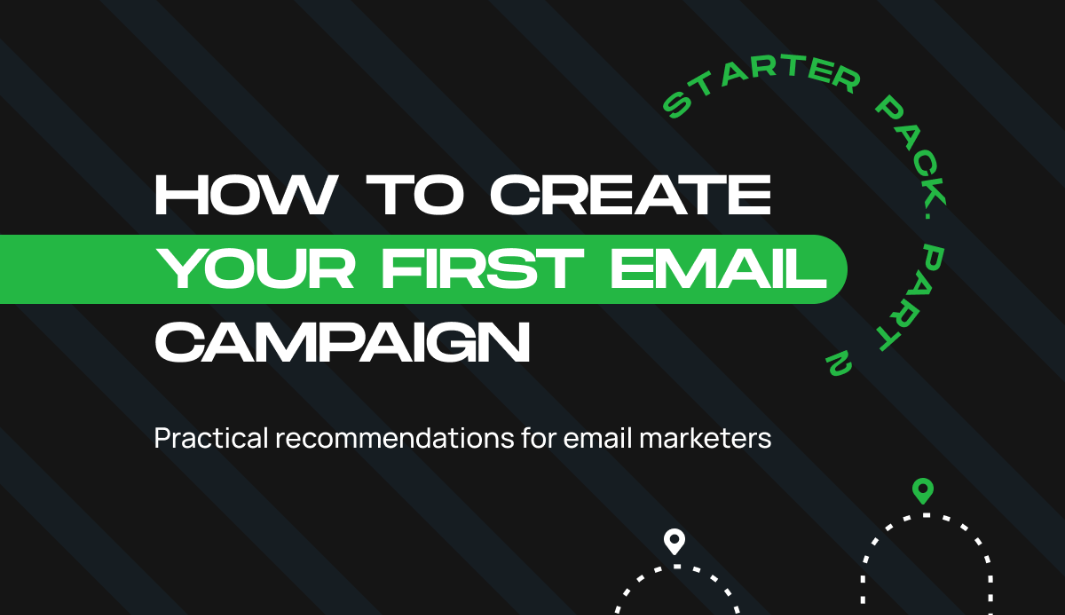 STARTER PACK. PART 2

HOW TO CREATE YOUR FIRST EMAIL CAMPAIGN

Practical recommendations for email marketers